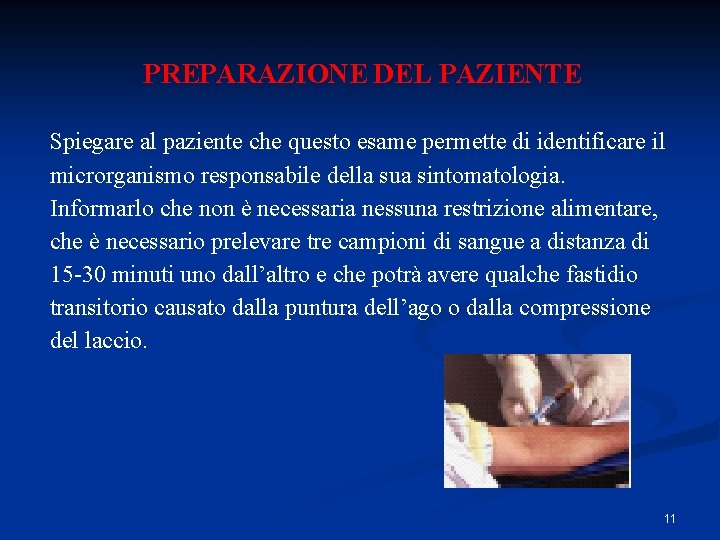 PREPARAZIONE DEL PAZIENTE

Spiegare al paziente che questo esame permette di identificare il microrganismo responsabile della sua sintomatologia.
Informarlo che non è necessaria nessuna restrizione alimentare, che è necessario prelevare tre campioni di sangue a distanza di 15-30 minuti uno dall'altro e che potrà avere qualche fastidio transitorio causato dalla puntura dell'ago o dalla compressione del laccio.

11